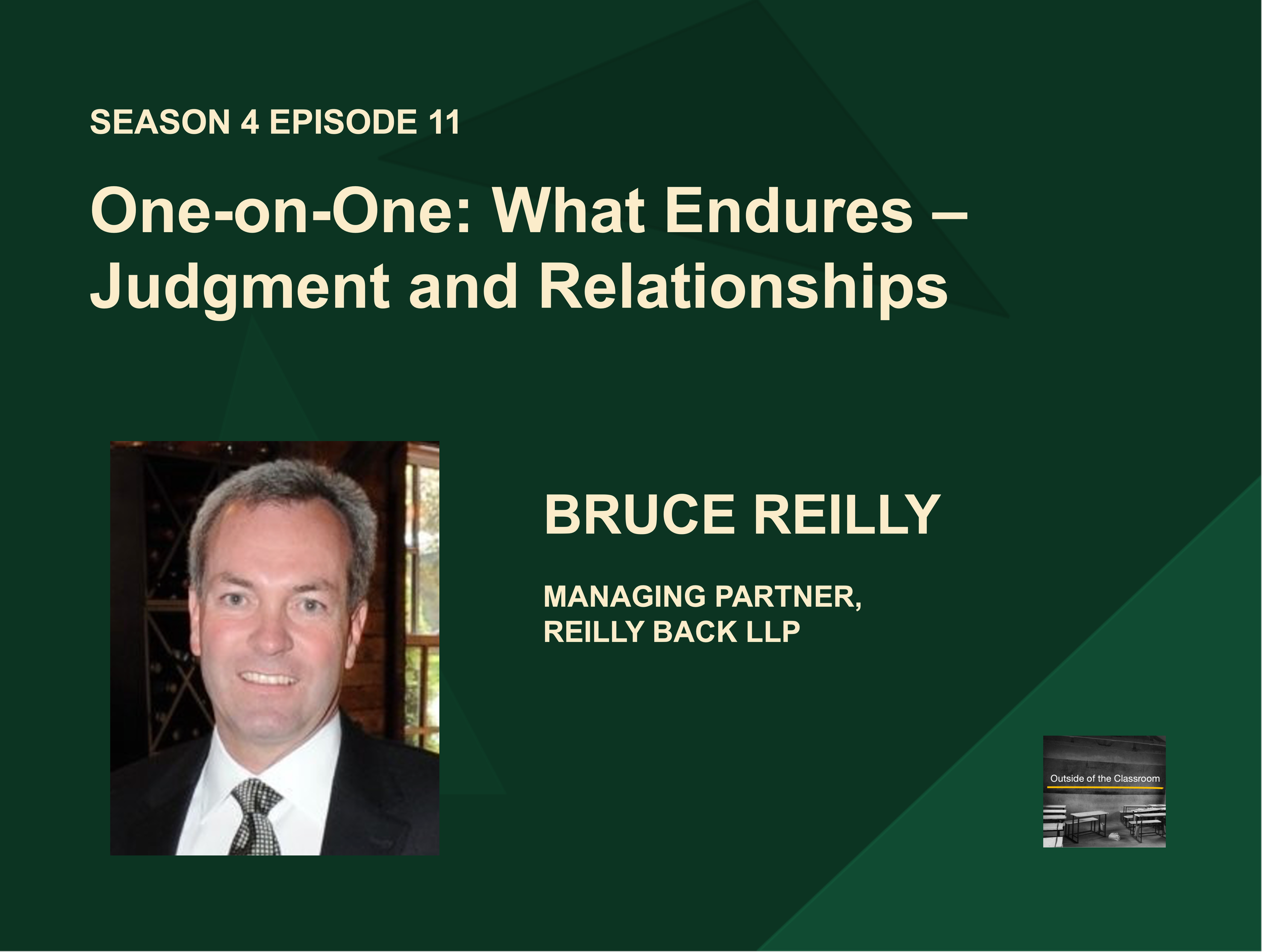 SEASON 4 EPISODE 11

One-on-One: What Endures – Judgment and Relationships

BRUCE REILLY

MANAGING PARTNER, REILLY BACK LLP

Outside of the Classroom